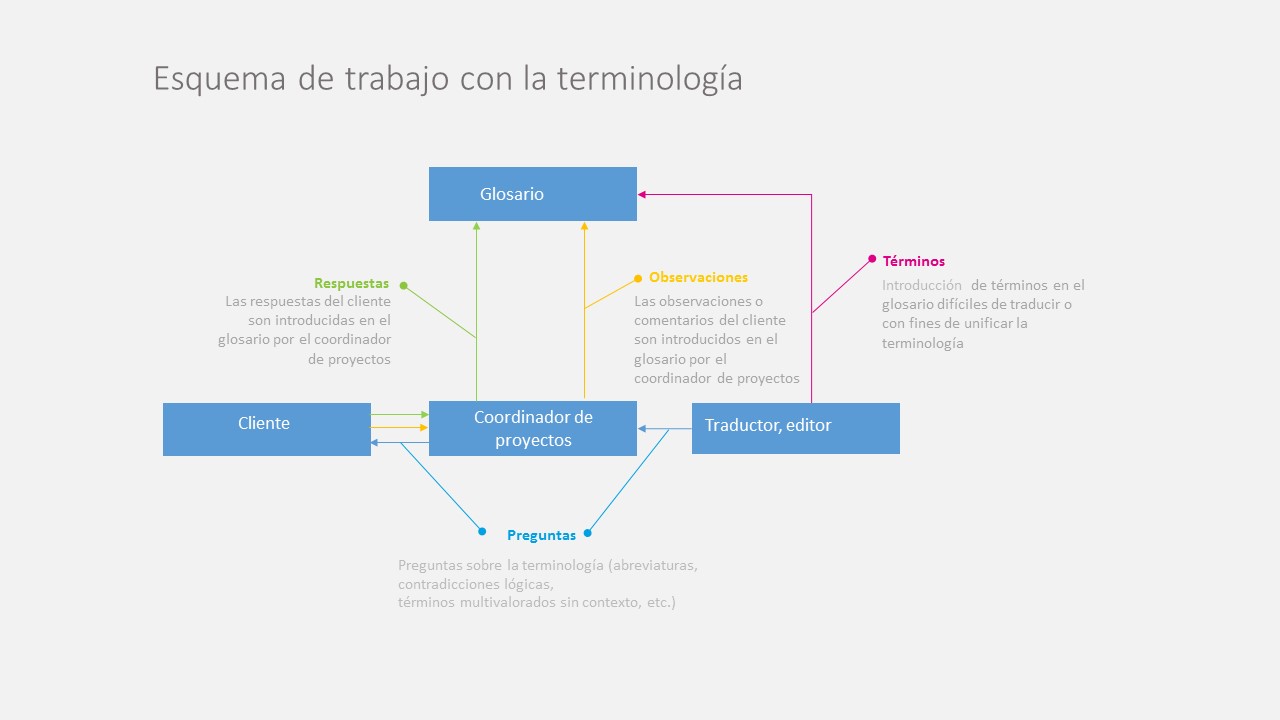 Esquema de trabajo con la terminología

Glosario

Respuestas
Las respuestas del cliente son introducidas en el glosario por el coordinador de proyectos

Observaciones
Las observaciones o comentarios del cliente son introducidos en el glosario por el coordinador de proyectos

Términos
Introducción de términos en el glosario difíciles de traducir o con fines de unificar la terminología

Cliente

Coordinador de proyectos

Traductor, editor

Preguntas
Preguntas sobre la terminología (abreviaturas, contradicciones lógicas, términos multivalorados sin contexto, etc.)